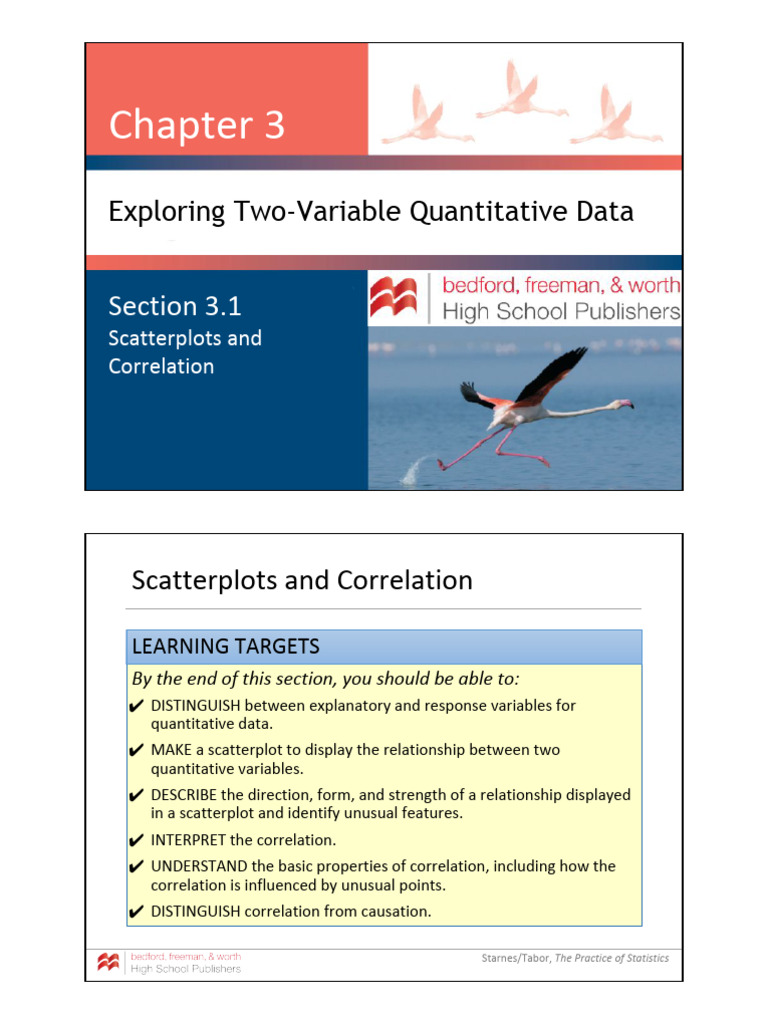 Chapter 3

Exploring Two-Variable Quantitative Data

Section 3.1
Scatterplots and Correlation

bedford, freeman, & worth
High School Publishers

Scatterplots and Correlation

LEARNING TARGETS

By the end of this section, you should be able to:

✔ DISTINGUISH between explanatory and response variables for quantitative data.

✔ MAKE a scatterplot to display the relationship between two quantitative variables.

✔ DESCRIBE the direction, form, and strength of a relationship displayed in a scatterplot and identify unusual features.

✔ INTERPRET the correlation.

✔ UNDERSTAND the basic properties of correlation, including how the correlation is influenced by unusual points.

✔ DISTINGUISH correlation from causation.

bedford, freeman, & worth
High School Publishers

Starnes/Tabor, The Practice of Statistics